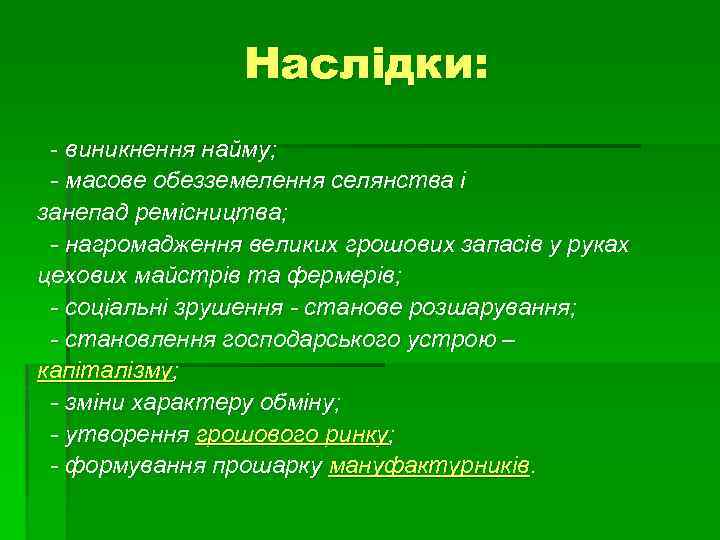 Наслідки:

- виникнення найму;

- масове обезземелення селянства і занепад ремісництва;

- нагромадження великих грошових запасів у руках цехових майстрів та фермерів;

- соціальні зрушення - станове розшарування;

- становлення господарського устрою – капіталізму;

- зміни характеру обміну;

- утворення грошового ринку;

- формування прошарку мануфактурників.